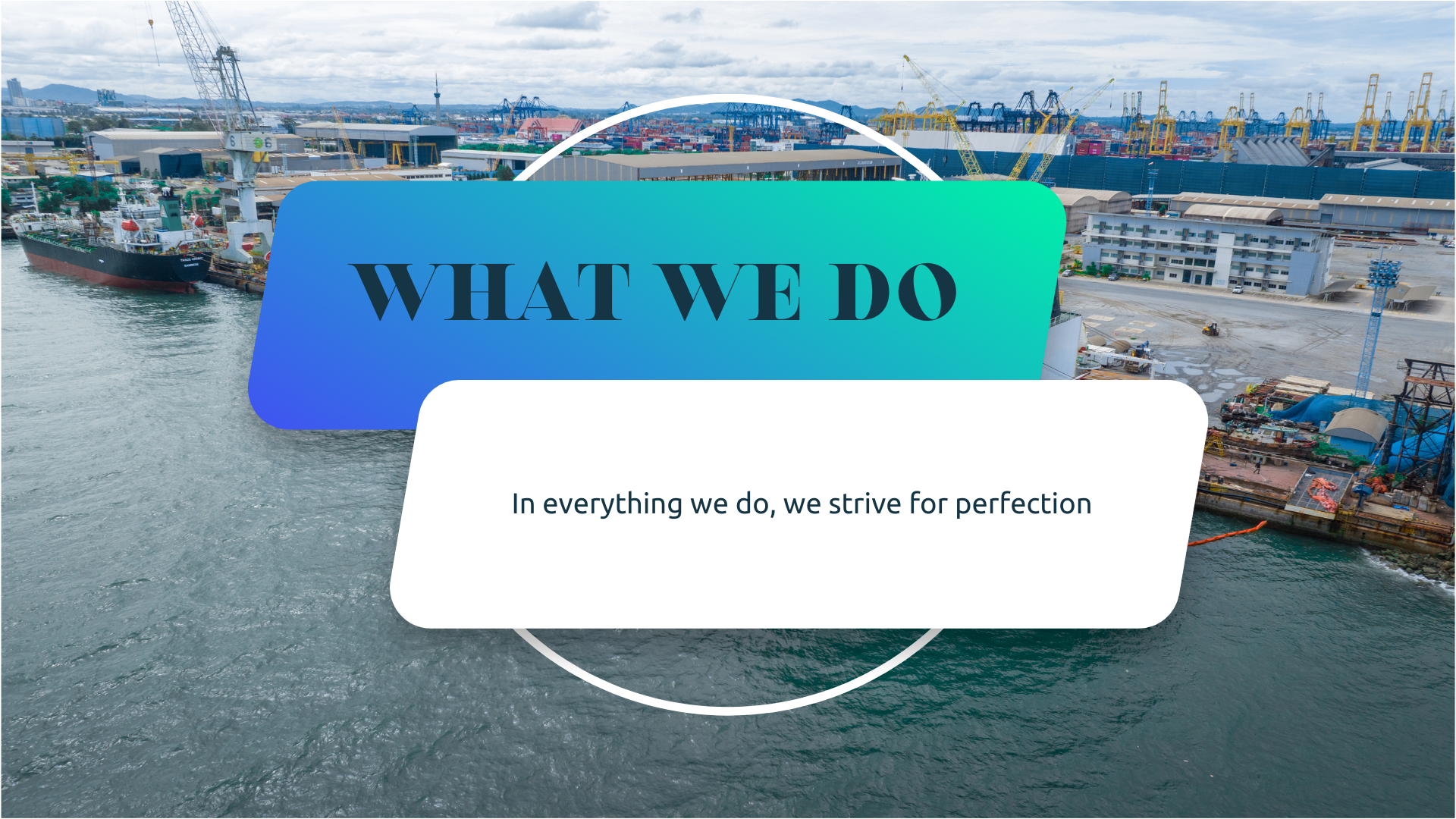 WHAT WE DO

In everything we do, we strive for perfection